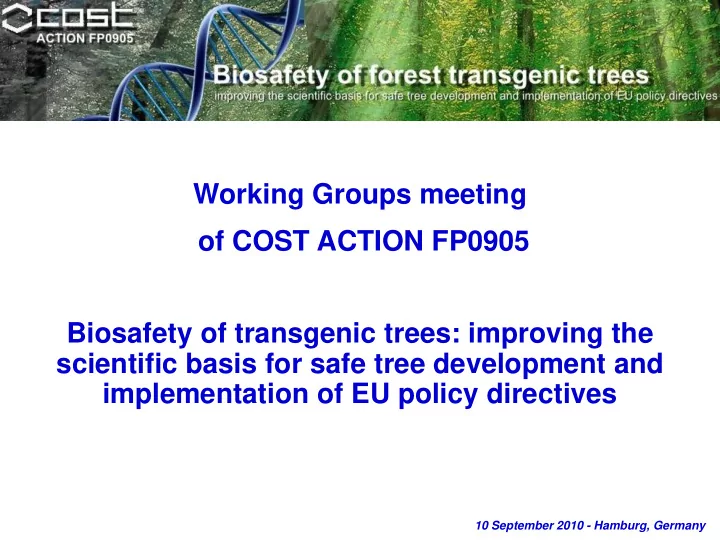 cost
ACTION FP0905

Biosafety of forest transgenic trees
improving the scientific basis for safe tree development and implementation of EU policy directives

Working Groups meeting
of COST ACTION FP0905

Biosafety of transgenic trees: improving the scientific basis for safe tree development and implementation of EU policy directives

10 September 2010 - Hamburg, Germany